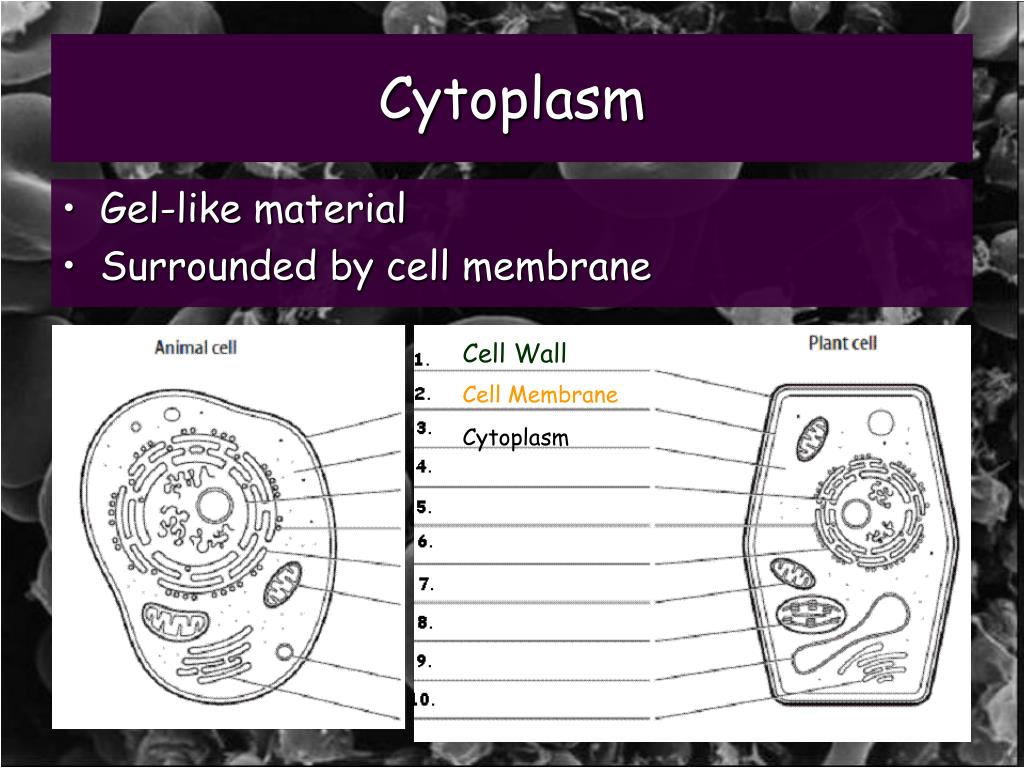 Cytoplasm

• Gel-like material
• Surrounded by cell membrane

Animal cell

Plant cell

1. Cell Wall
2. Cell Membrane
3. Cytoplasm
4.
5.
6.
7.
8.
9.
10.